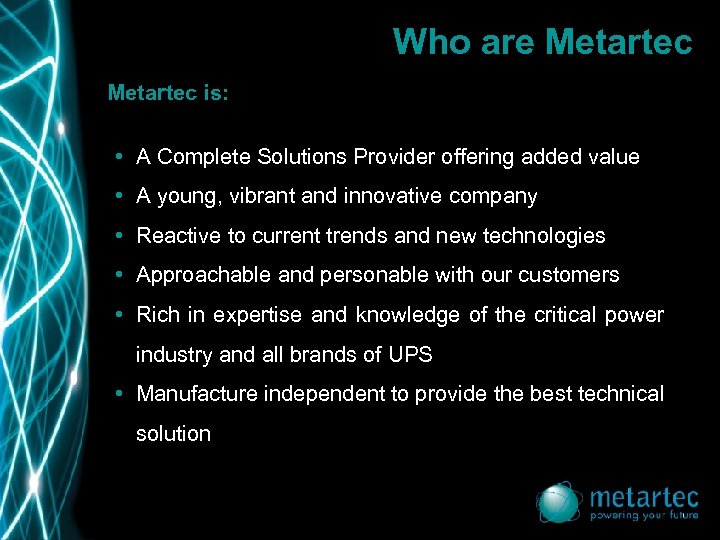 Who are Metartec

Metartec is:

• A Complete Solutions Provider offering added value
• A young, vibrant and innovative company
• Reactive to current trends and new technologies
• Approachable and personable with our customers
• Rich in expertise and knowledge of the critical power industry and all brands of UPS
• Manufacture independent to provide the best technical solution

metartec
powering your future